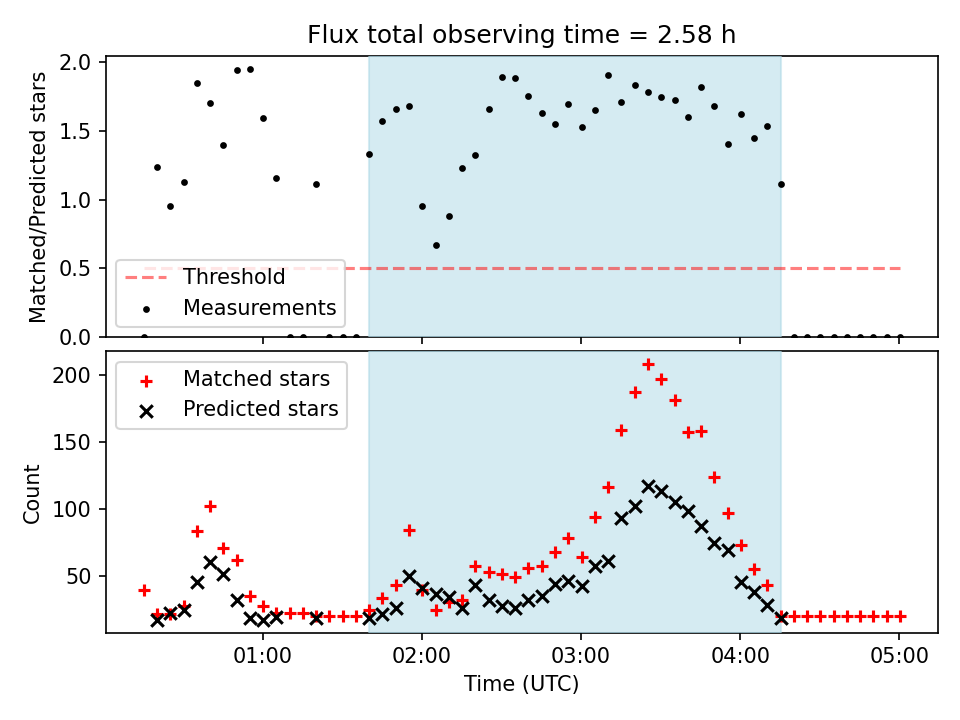 Flux total observing time = 2.58 h

Matched/Predicted stars

2.0
1.5
1.0
0.5
0.0

Threshold
Measurements

Count

200
150
100
50

Matched stars
Predicted stars

01:00
02:00
03:00
04:00
05:00

Time (UTC)